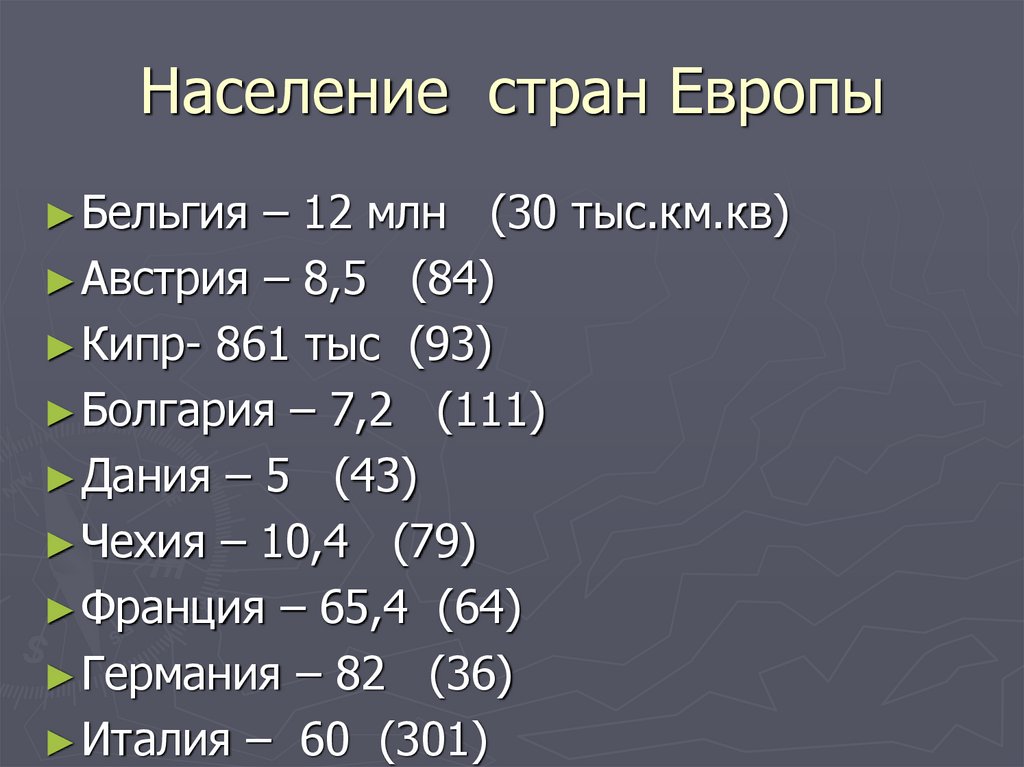 Население стран Европы

► Бельгия – 12 млн (30 тыс.км.кв)
► Австрия – 8,5 (84)
► Кипр- 861 тыс (93)
► Болгария – 7,2 (111)
► Дания – 5 (43)
► Чехия – 10,4 (79)
► Франция – 65,4 (64)
► Германия – 82 (36)
► Италия – 60 (301)